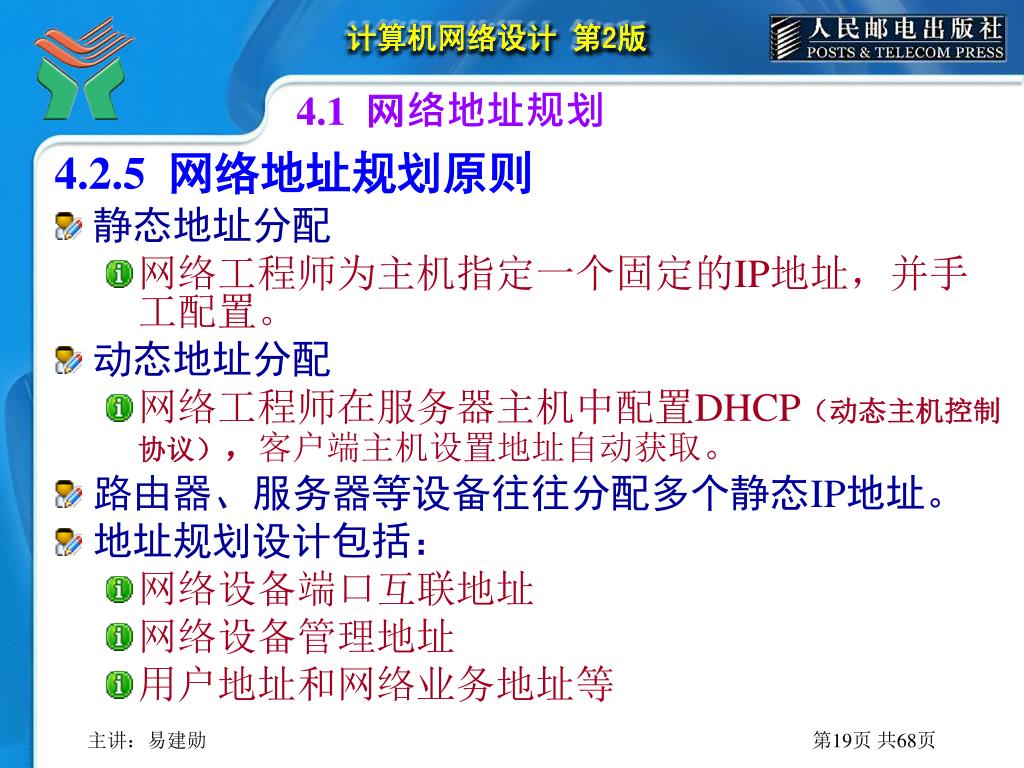 计算机网络设计 第2版

人民邮电出版社
POSTS & TELECOM PRESS

4.1 网络地址规划

4.2.5 网络地址规划原则

静态地址分配

网络工程师为主机指定一个固定的IP地址，并手工配置。

动态地址分配

网络工程师在服务器主机中配置DHCP（动态主机控制协议），客户端主机设置地址自动获取。

路由器、服务器等设备往往分配多个静态IP地址。

地址规划设计包括：

网络设备端口互联地址

网络设备管理地址

用户地址和网络业务地址等

主讲：易建勋

第19页 共68页